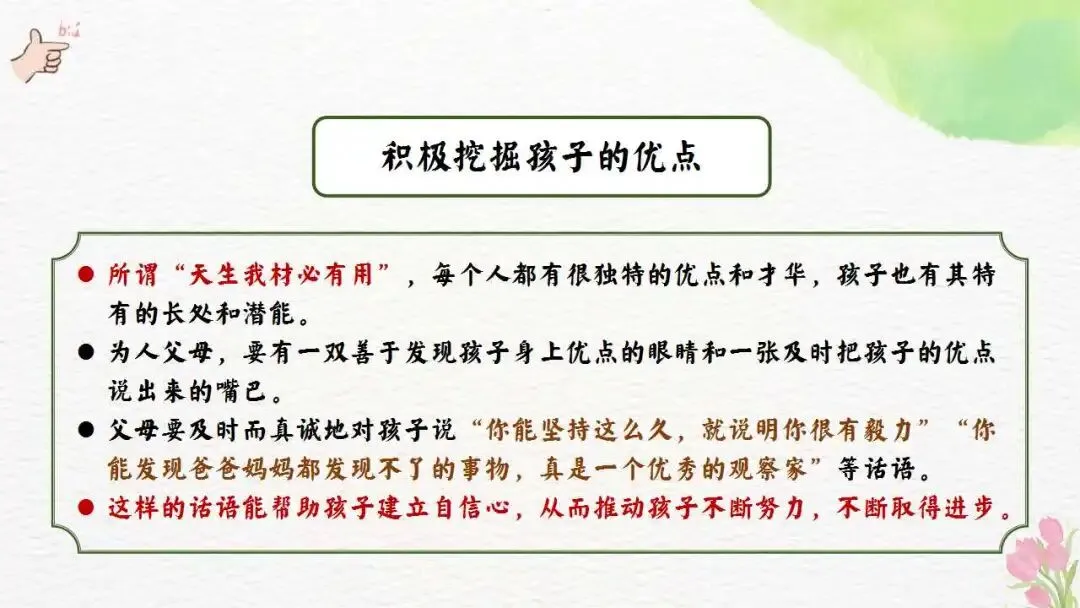 积极挖掘孩子的优点

● 所谓“天生我材必有用”，每个人都有很独特的优点和才华，孩子也有其特有的长处和潜能。

● 为人父母，要有一双善于发现孩子身上优点的眼睛和一张及时把孩子的优点说出来的嘴巴。

● 父母要及时而真诚地对孩子说“你能坚持这么久，就说明你很有毅力”“你能发现爸爸妈妈都发现不了的事物，真是一个优秀的观察家”等话语。

● 这样的话语能帮助孩子建立自信心，从而推动孩子不断努力，不断取得进步。